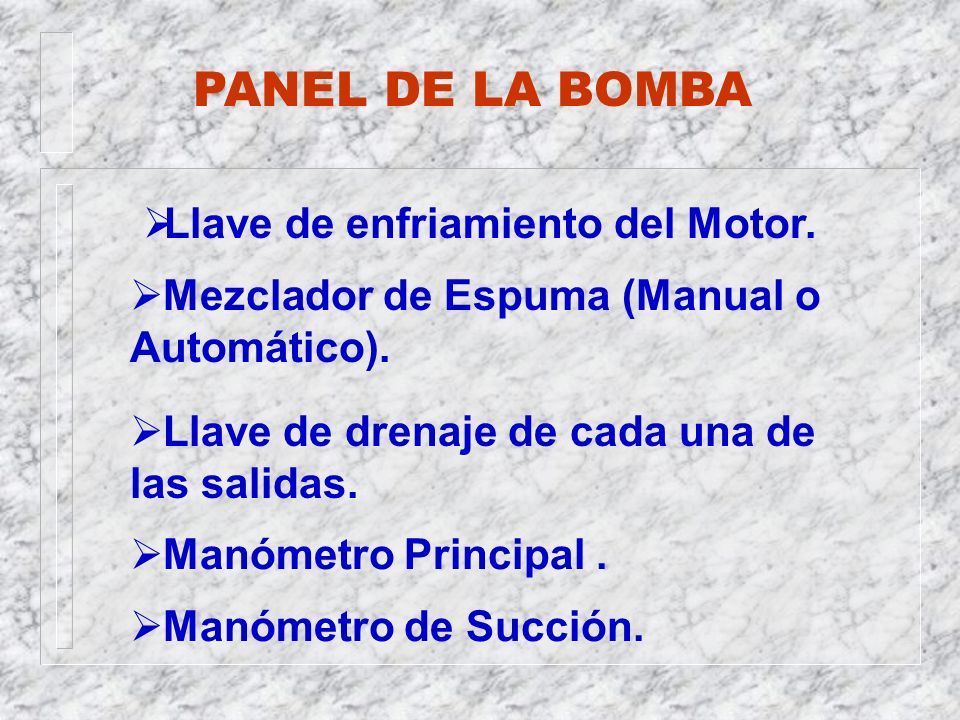 PANEL DE LA BOMBA

➢Llave de enfriamiento del Motor.

➢Mezclador de Espuma (Manual o Automático).

➢Llave de drenaje de cada una de las salidas.

➢Manómetro Principal .

➢Manómetro de Succión.